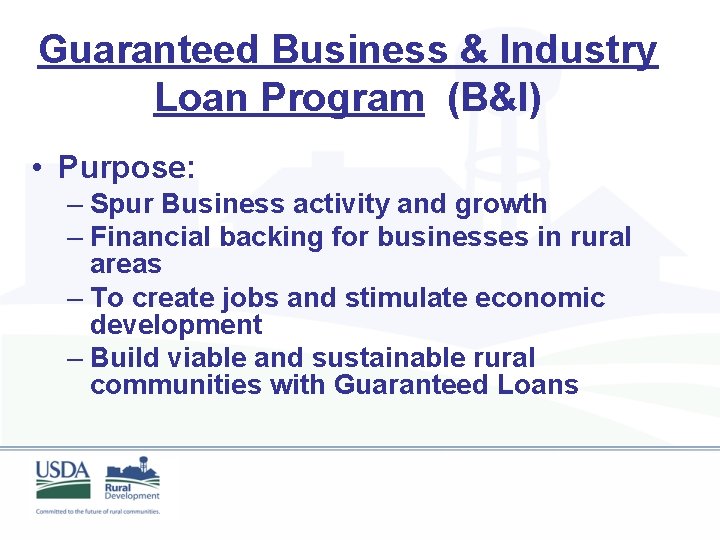 Guaranteed Business & Industry Loan Program (B&I)

• Purpose:
– Spur Business activity and growth
– Financial backing for businesses in rural areas
– To create jobs and stimulate economic development
– Build viable and sustainable rural communities with Guaranteed Loans

USDA

Rural Development

Committed to the future of rural communities.